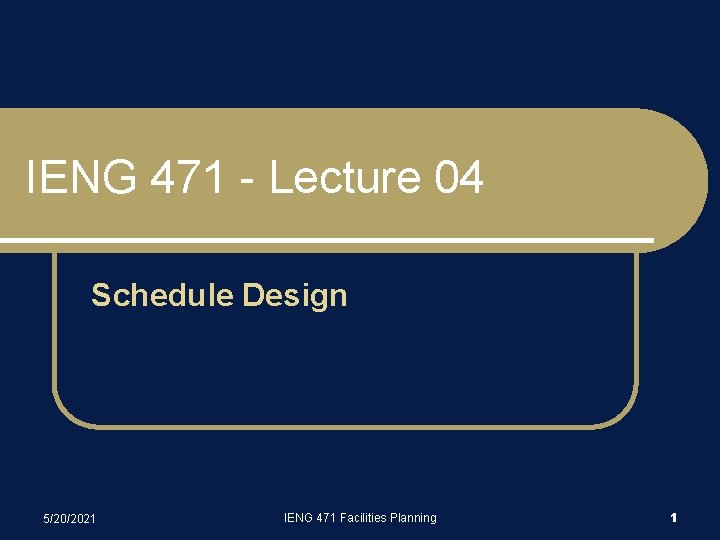 IENG 471 - Lecture 04

Schedule Design

5/20/2021

IENG 471 Facilities Planning

1